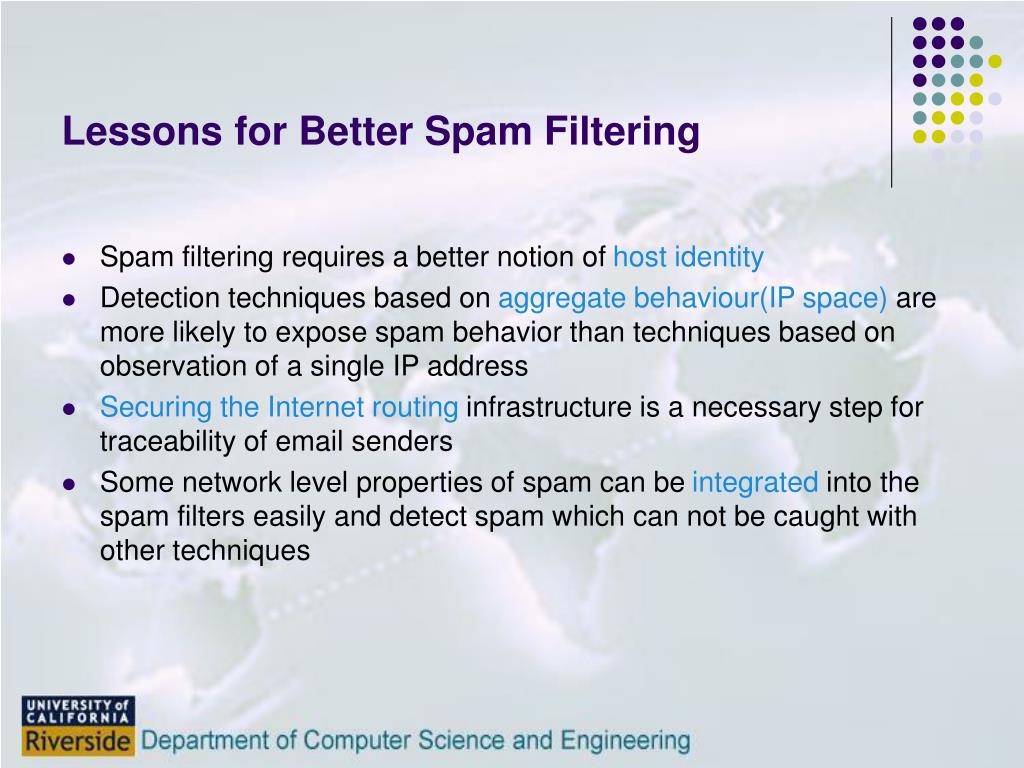 Lessons for Better Spam Filtering

- Spam filtering requires a better notion of host identity
- Detection techniques based on aggregate behaviour(IP space) are more likely to expose spam behavior than techniques based on observation of a single IP address
- Securing the Internet routing infrastructure is a necessary step for traceability of email senders
- Some network level properties of spam can be integrated into the spam filters easily and detect spam which can not be caught with other techniques

UNIVERSITY of CALIFORNIA Riverside Department of Computer Science and Engineering